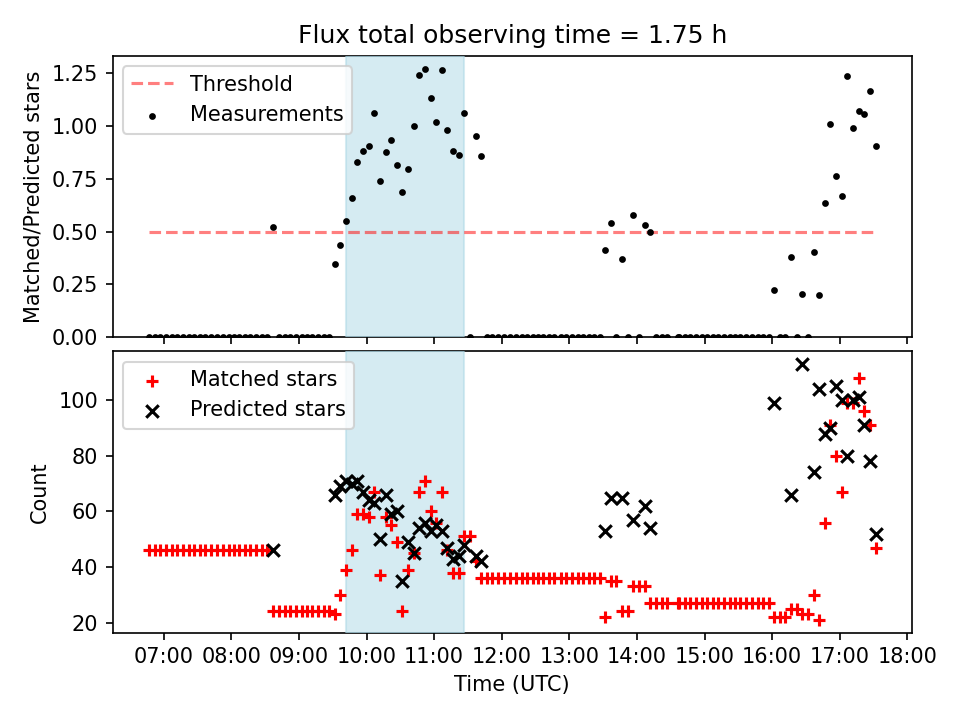 Flux total observing time = 1.75 h

Threshold
Measurements

Matched/Predicted stars

1.25
1.00
0.75
0.50
0.25
0.00

Matched stars
Predicted stars

Count

100
80
60
40
20

07:00 08:00 09:00 10:00 11:00 12:00 13:00 14:00 15:00 16:00 17:00 18:00

Time (UTC)